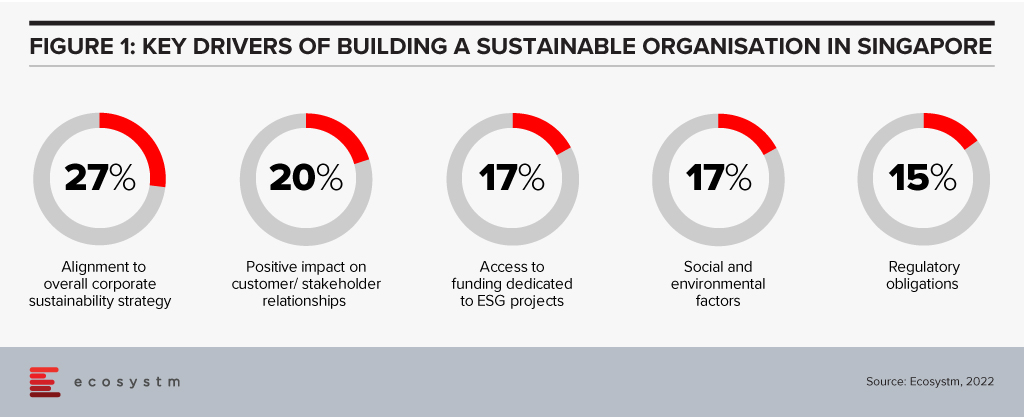 FIGURE 1: KEY DRIVERS OF BUILDING A SUSTAINABLE ORGANISATION IN SINGAPORE

27%
Alignment to overall corporate sustainability strategy

20%
Positive impact on customer/ stakeholder relationships

17%
Access to funding dedicated to ESG projects

17%
Social and environmental factors

15%
Regulatory obligations

ecosystm

Source: Ecosystm, 2022